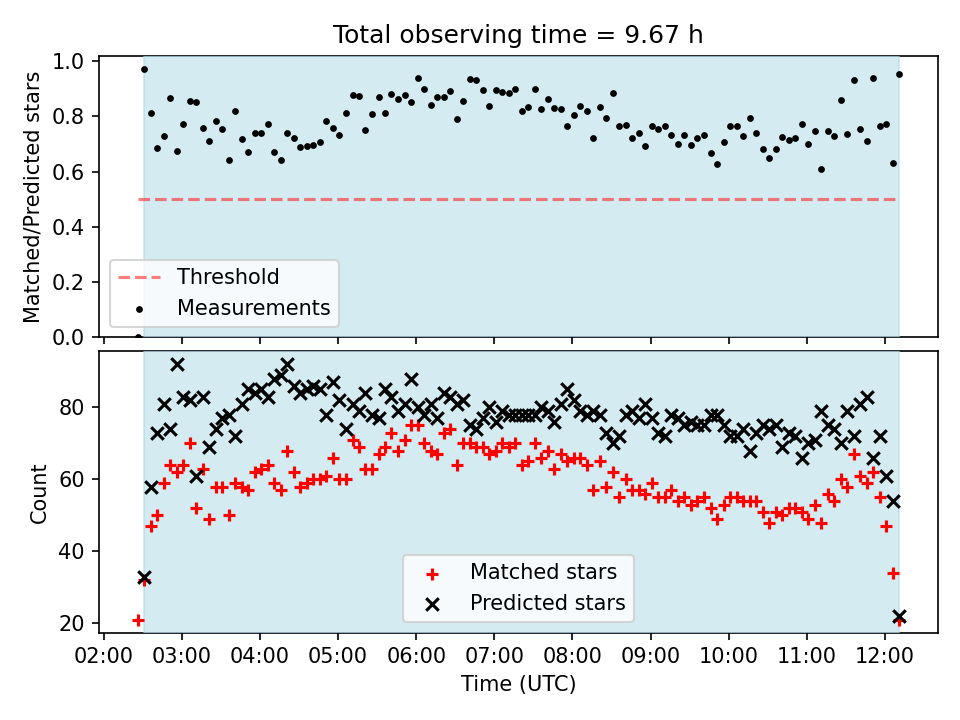 Total observing time = 9.67 h

Matched/Predicted stars

1.0
0.8
0.6
0.4
0.2
0.0

Threshold
Measurements

Count

80
60
40
20

Matched stars
Predicted stars

02:00 03:00 04:00 05:00 06:00 07:00 08:00 09:00 10:00 11:00 12:00

Time (UTC)